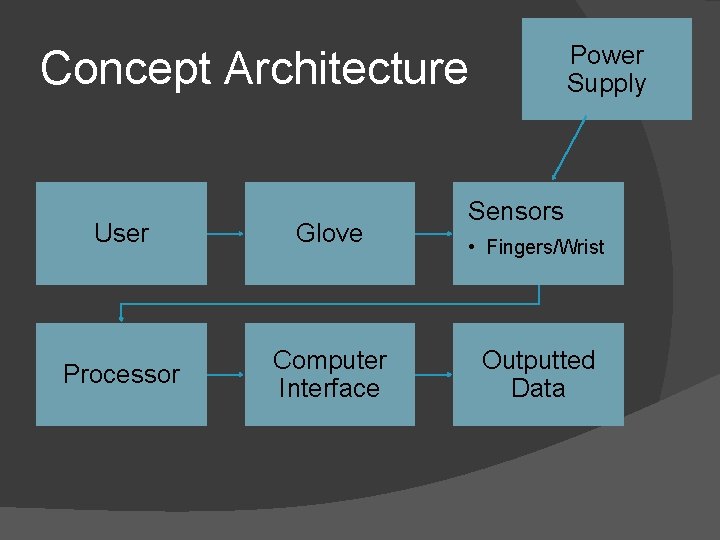 Concept Architecture

Power Supply

User

Glove

Sensors
• Fingers/Wrist

Processor

Computer Interface

Outputted Data